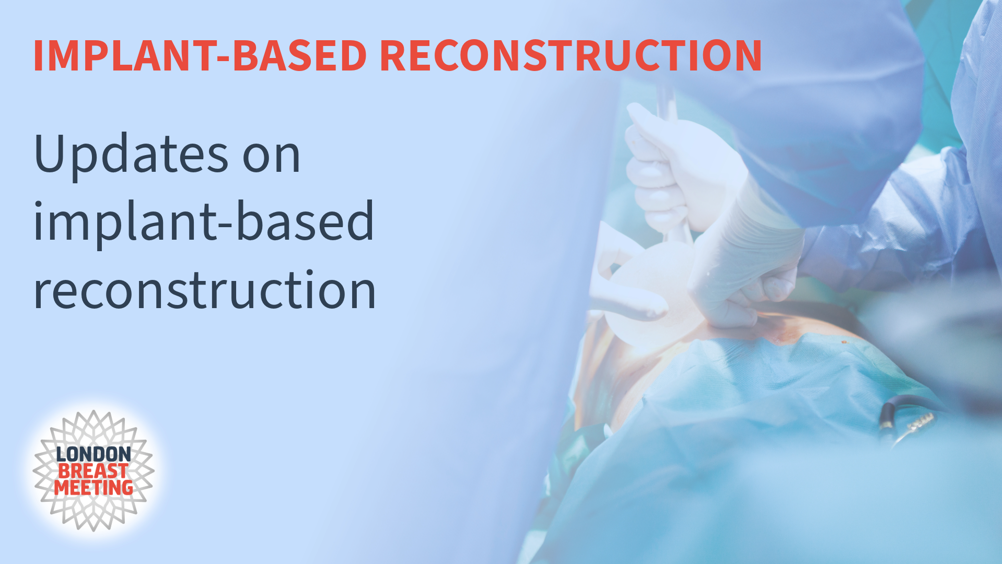 IMPLANT-BASED RECONSTRUCTION

Updates on implant-based reconstruction

LONDON BREAST MEETING